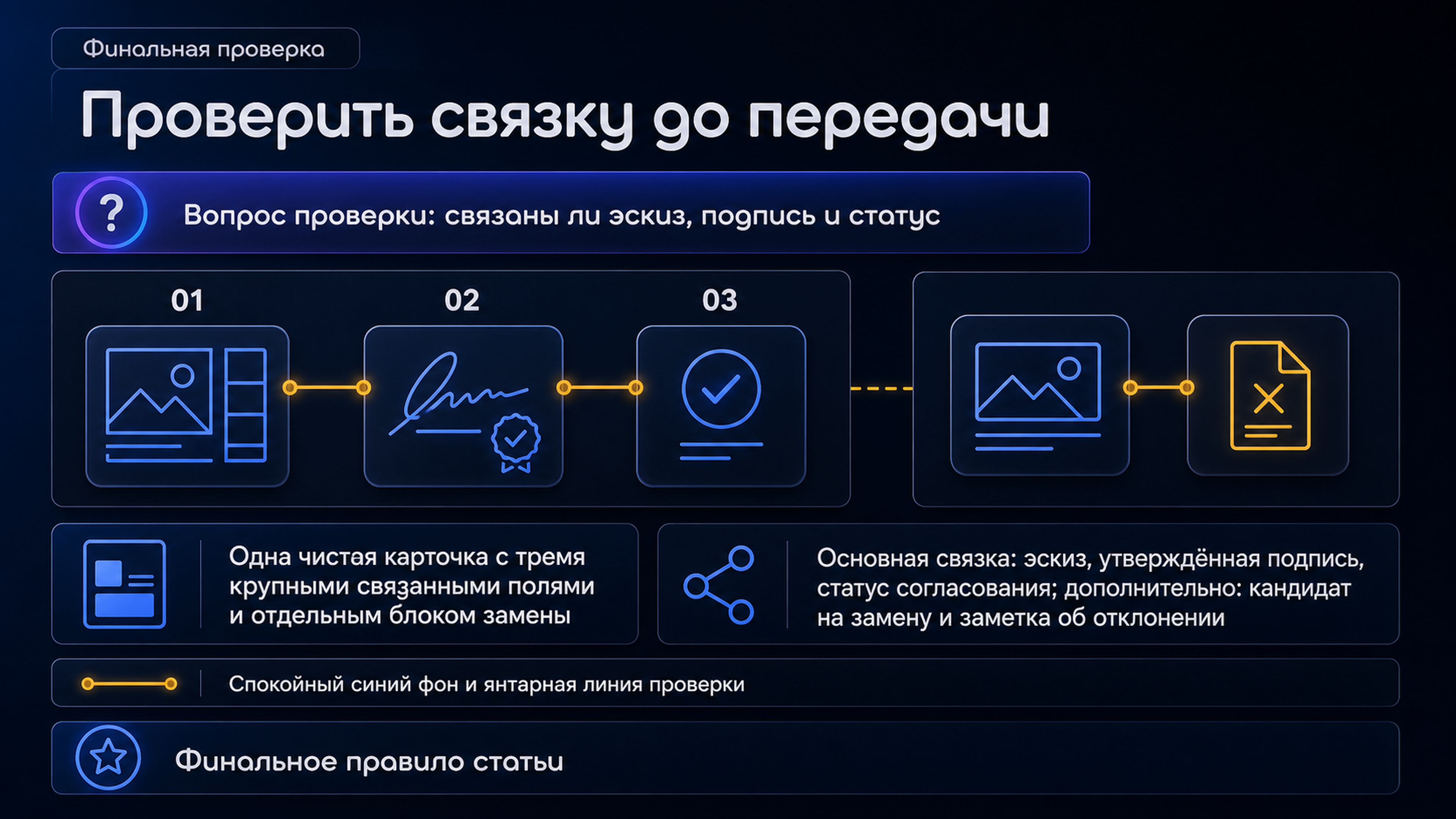 Финальная проверка

Проверить связку до передачи

?

Вопрос проверки: связаны ли эскиз, подпись и статус

01

02

03

Одна чистая карточка с тремя крупными связанными полями и отдельным блоком замены

Основная связка: эскиз, утверждённая подпись, статус согласования; дополнительно: кандидат на замену и заметка об отклонении

Спокойный синий фон и янтарная линия проверки

Финальное правило статьи